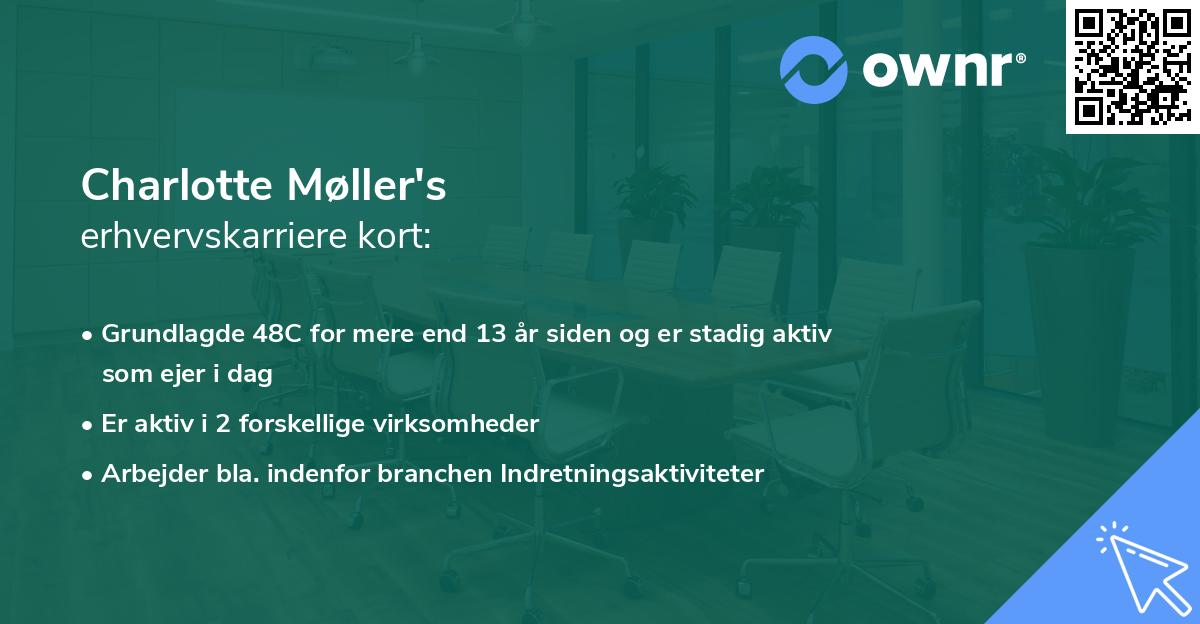 ownr®

Charlotte Møller's
erhvervskarriere kort:

• Grundlagde 48C for mere end 13 år siden og er stadig aktiv som ejer i dag
• Er aktiv i 2 forskellige virksomheder
• Arbejder bla. indenfor branchen Indretningsaktiviteter